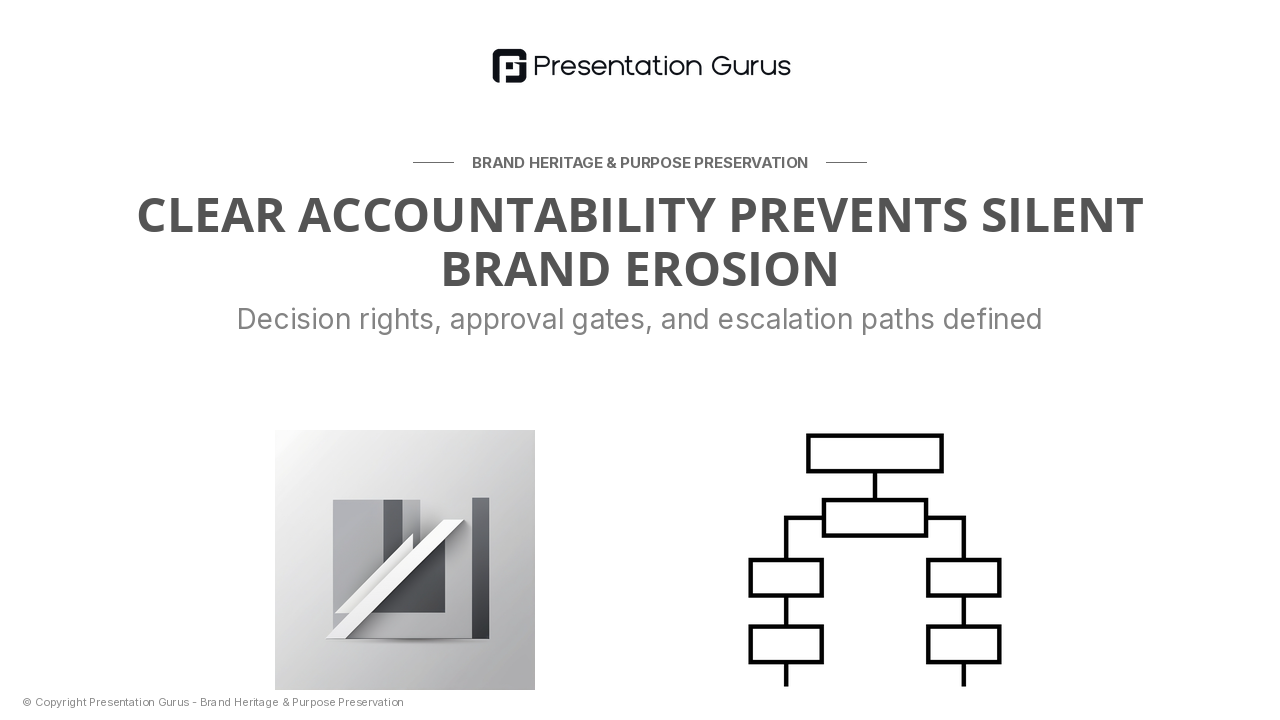 Presentation Gurus

BRAND HERITAGE & PURPOSE PRESERVATION

CLEAR ACCOUNTABILITY PREVENTS SILENT BRAND EROSION

Decision rights, approval gates, and escalation paths defined

© Copyright Presentation Gurus - Brand Heritage & Purpose Preservation